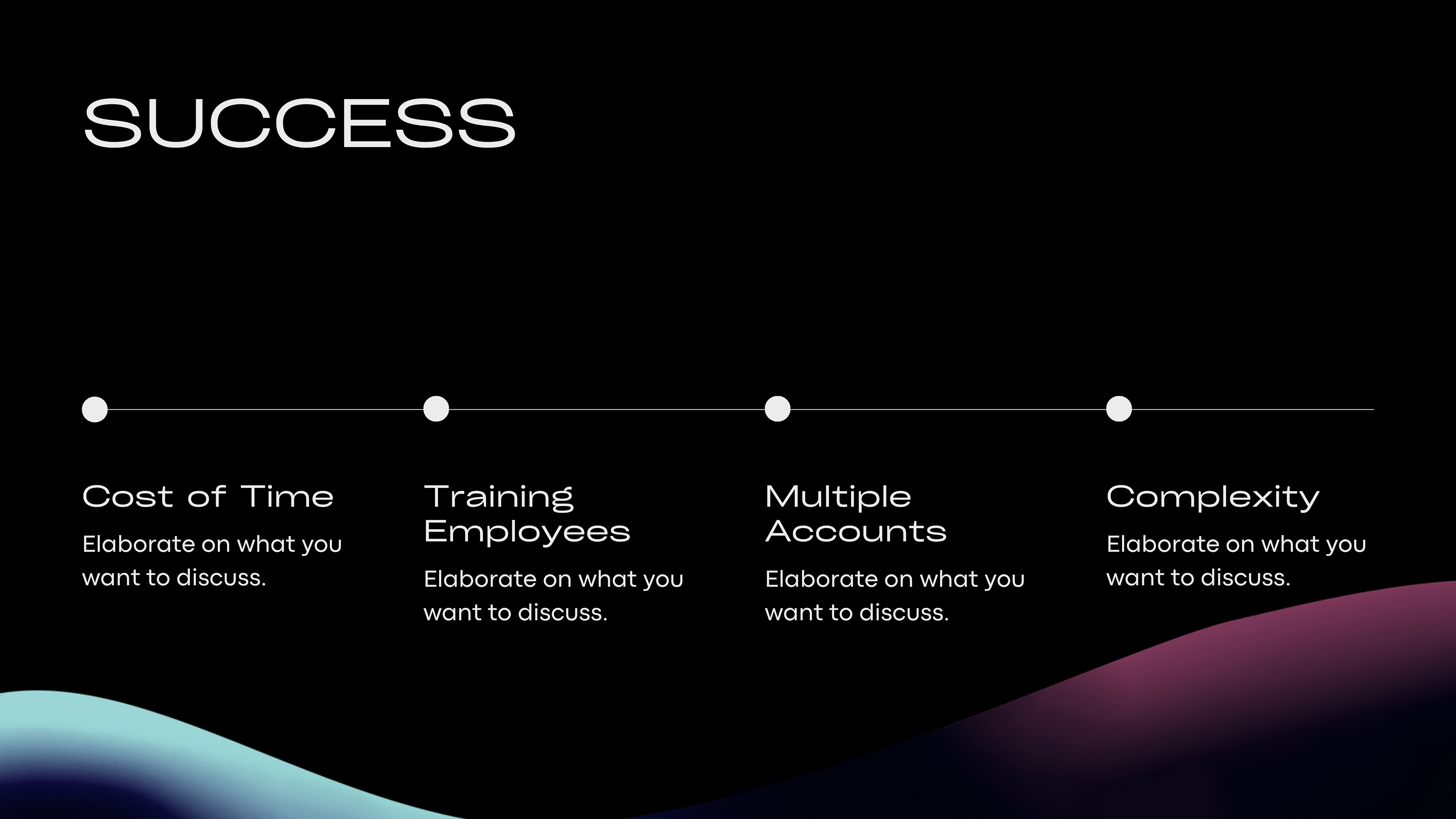 SUCCESS

Cost of Time

Elaborate on what you want to discuss.

Training Employees

Elaborate on what you want to discuss.

Multiple Accounts

Elaborate on what you want to discuss.

Complexity

Elaborate on what you want to discuss.